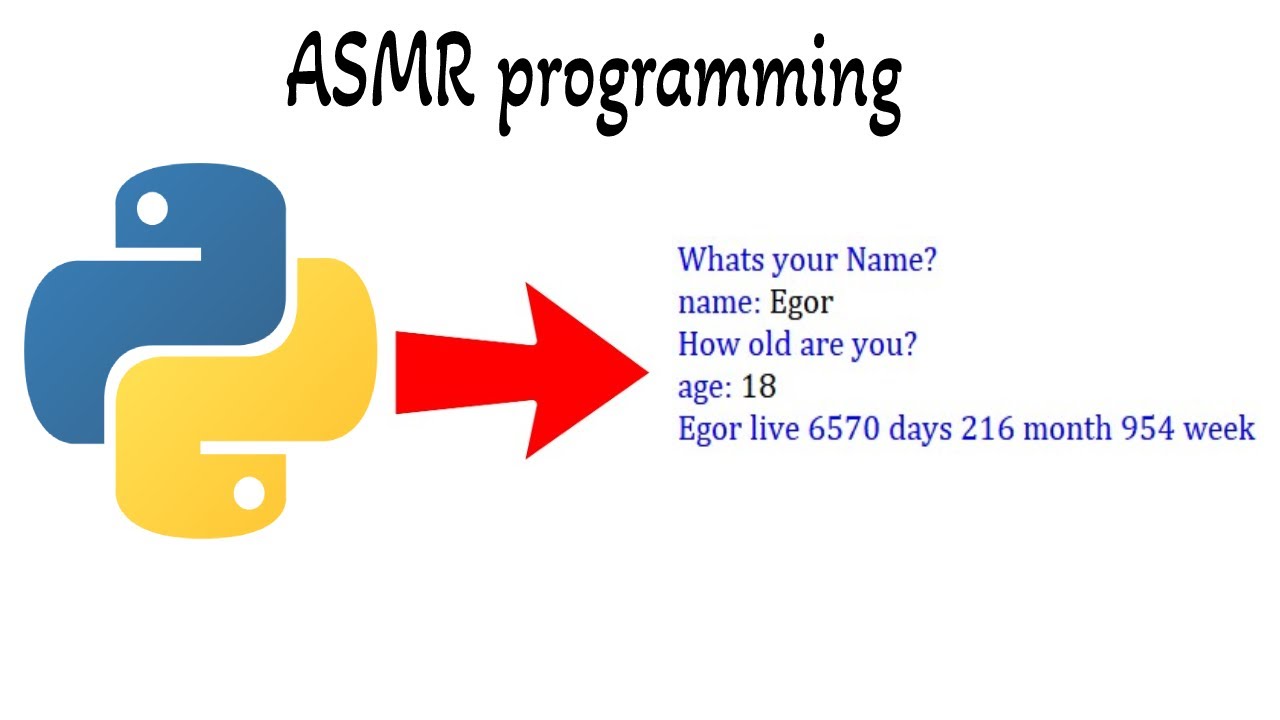 ASMR programming

Whats your Name?
name: Egor
How old are you?
age: 18
Egor live 6570 days 216 month 954 week